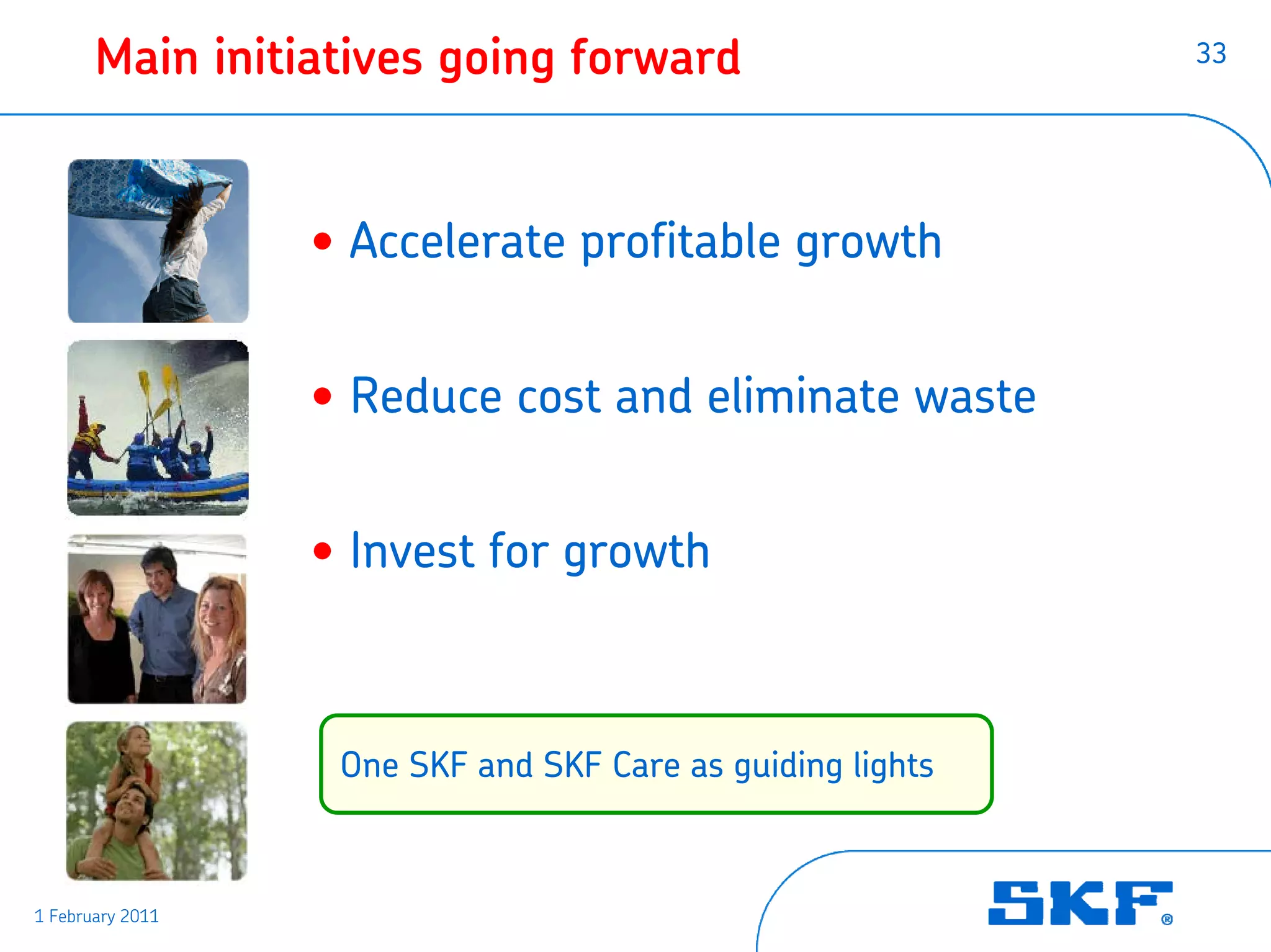 Main initiatives going forward

33

• Accelerate profitable growth

• Reduce cost and eliminate waste

• Invest for growth

One SKF and SKF Care as guiding lights

1 February 2011

SKF®